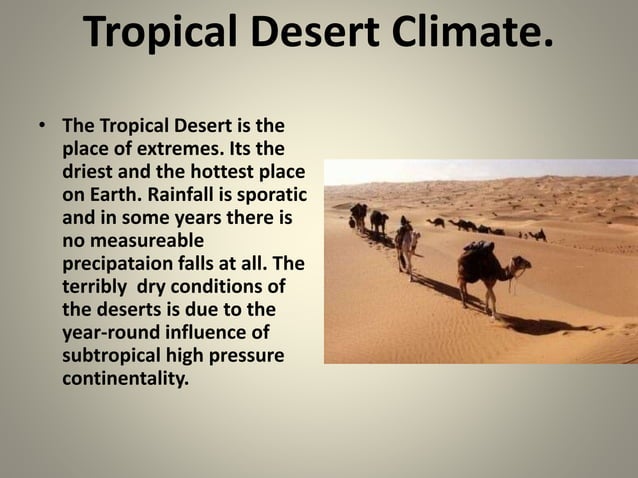 Tropical Desert Climate.

• The Tropical Desert is the place of extremes. Its the driest and the hottest place on Earth. Rainfall is sporatic and in some years there is no measureable precipataion falls at all. The terribly dry conditions of the deserts is due to the year-round influence of subtropical high pressure continentality.